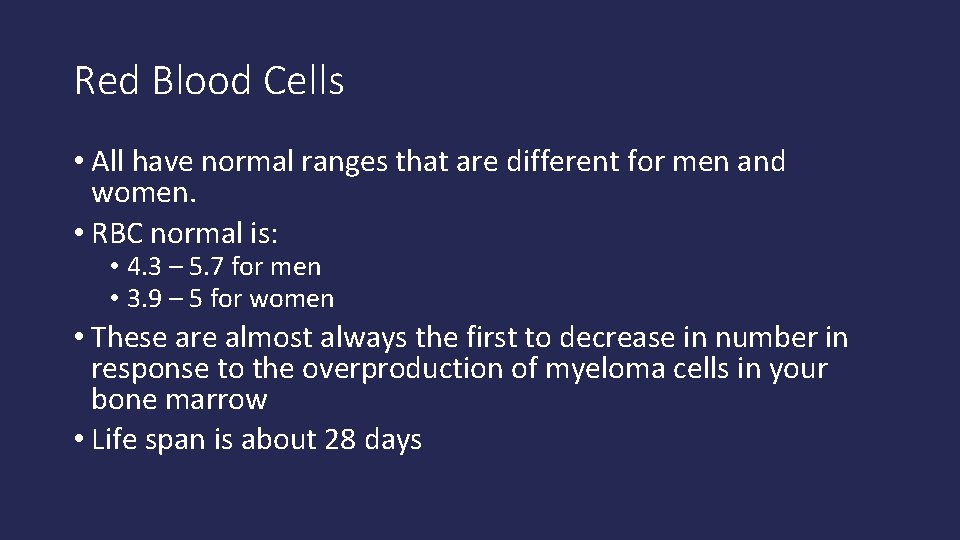 Red Blood Cells

• All have normal ranges that are different for men and women.
• RBC normal is:
  • 4.3 – 5.7 for men
  • 3.9 – 5 for women
• These are almost always the first to decrease in number in response to the overproduction of myeloma cells in your bone marrow
• Life span is about 28 days